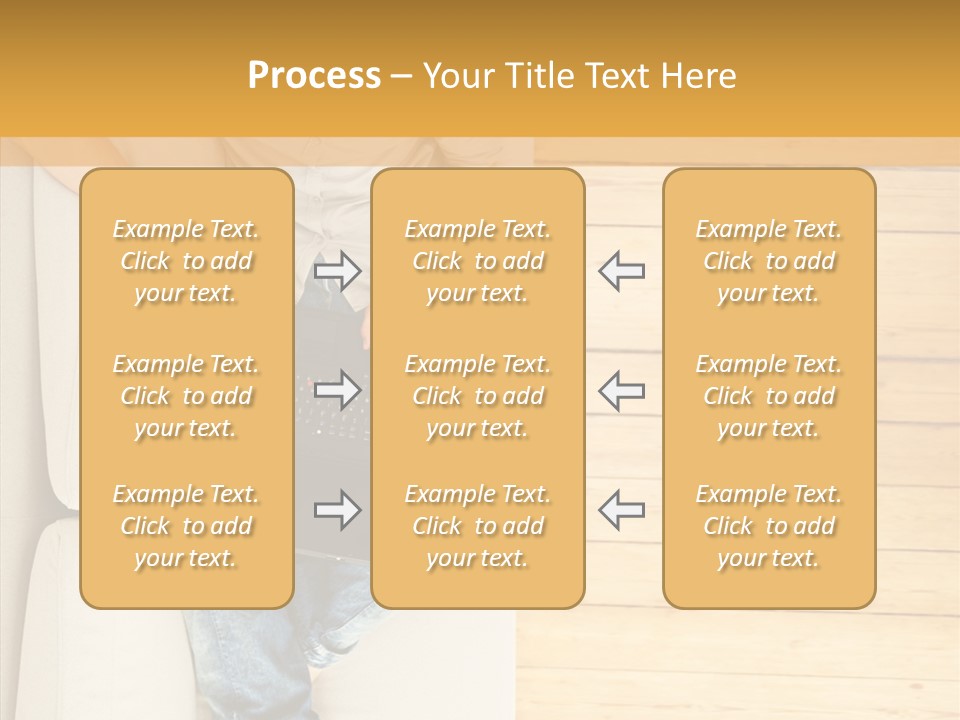 Process – Your Title Text Here

Example Text. Click to add your text.

Example Text. Click to add your text.

Example Text. Click to add your text.

Example Text. Click to add your text.

Example Text. Click to add your text.

Example Text. Click to add your text.

Example Text. Click to add your text.

Example Text. Click to add your text.

Example Text. Click to add your text.